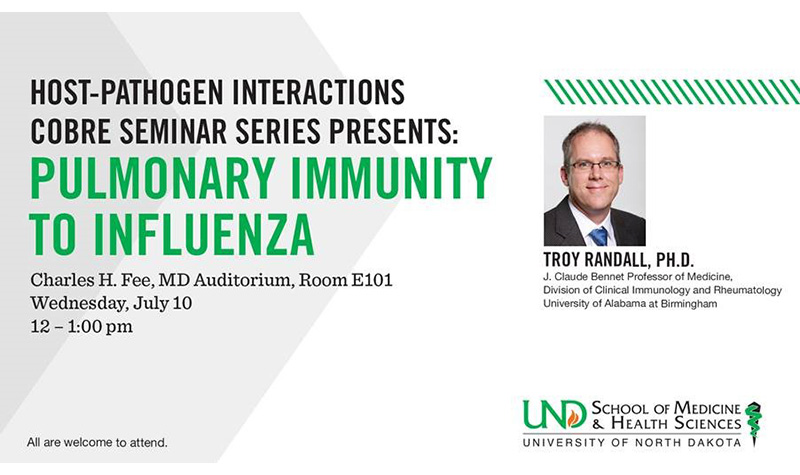 HOST-PATHOGEN INTERACTIONS
COBRE SEMINAR SERIES PRESENTS:
PULMONARY IMMUNITY TO INFLUENZA

Charles H. Fee, MD Auditorium, Room E101
Wednesday, July 10
12 – 1:00 pm

All are welcome to attend.

TROY RANDALL, PH.D.
J. Claude Bennet Professor of Medicine,
Division of Clinical Immunology and Rheumatology
University of Alabama at Birmingham

UND SCHOOL OF MEDICINE & HEALTH SCIENCES
UNIVERSITY OF NORTH DAKOTA